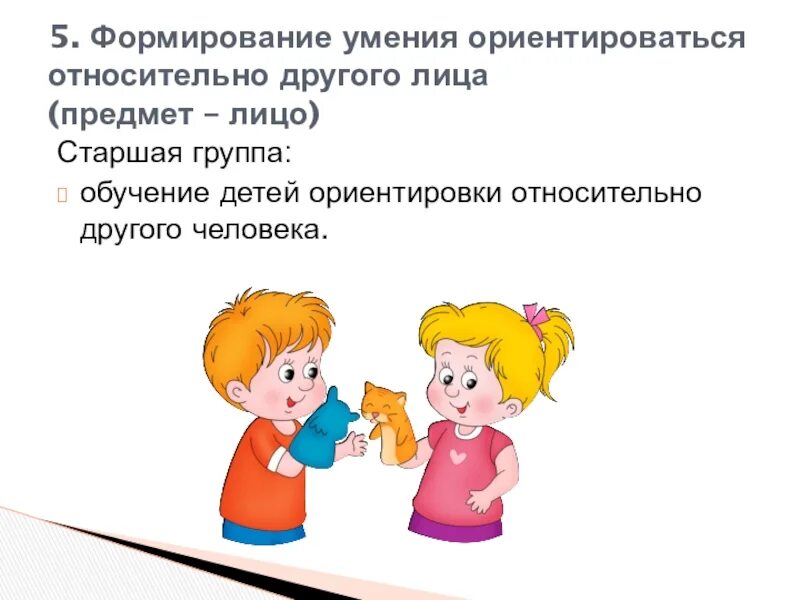 5. Формирование умения ориентироваться относительно другого лица (предмет – лицо)

Старшая группа:

обучение детей ориентировки относительно другого человека.